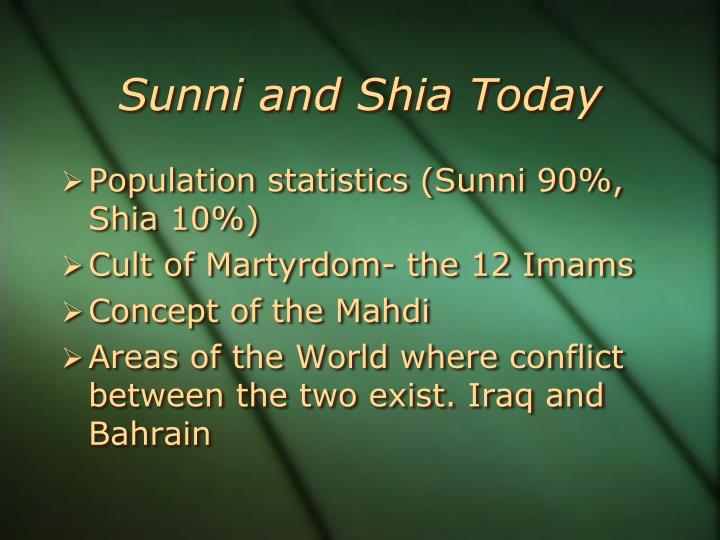 Sunni and Shia Today

➢ Population statistics (Sunni 90%, Shia 10%)
➢ Cult of Martyrdom- the 12 Imams
➢ Concept of the Mahdi
➢ Areas of the World where conflict between the two exist. Iraq and Bahrain